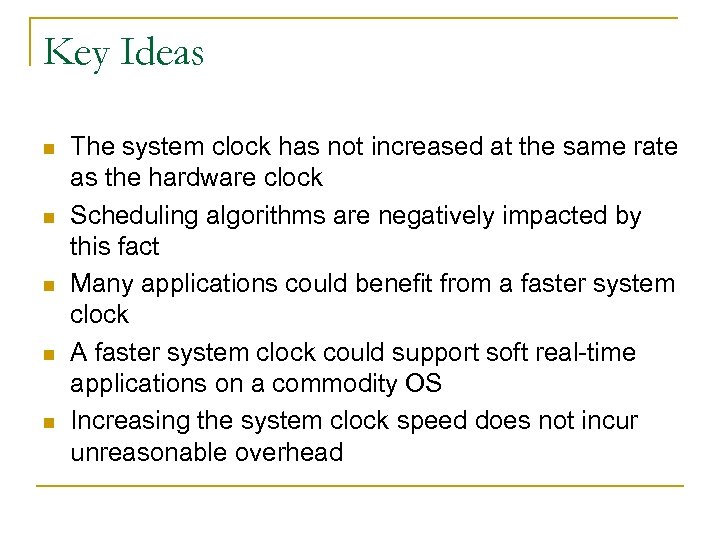 Key Ideas

- The system clock has not increased at the same rate as the hardware clock
- Scheduling algorithms are negatively impacted by this fact
- Many applications could benefit from a faster system clock
- A faster system clock could support soft real-time applications on a commodity OS
- Increasing the system clock speed does not incur unreasonable overhead